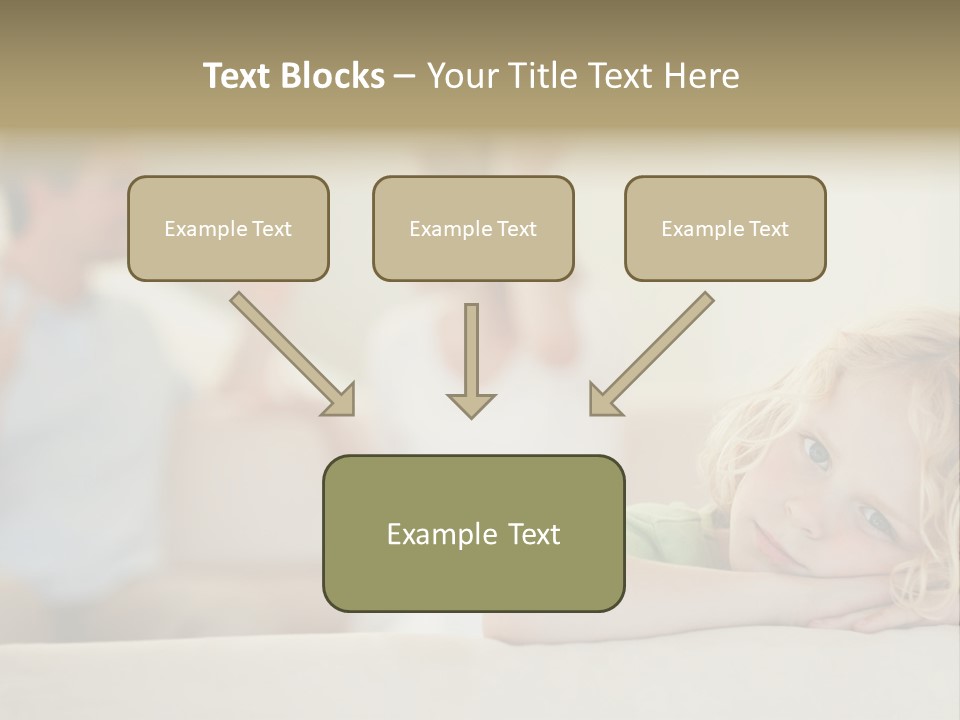 Text Blocks – Your Title Text Here

Example Text

Example Text

Example Text

Example Text